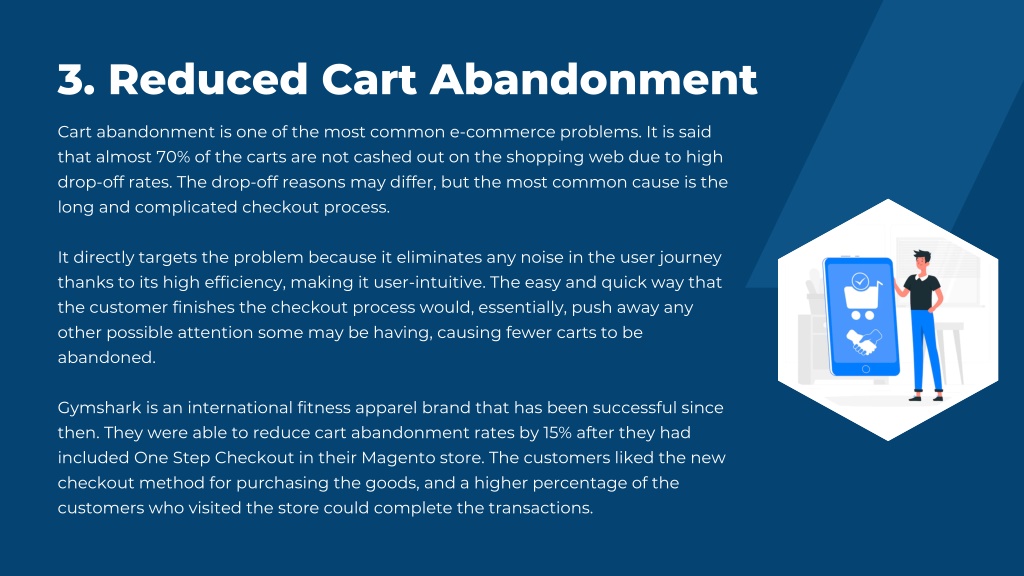 3. Reduced Cart Abandonment

Cart abandonment is one of the most common e-commerce problems. It is said that almost 70% of the carts are not cashed out on the shopping web due to high drop-off rates. The drop-off reasons may differ, but the most common cause is the long and complicated checkout process.

It directly targets the problem because it eliminates any noise in the user journey thanks to its high efficiency, making it user-intuitive. The easy and quick way that the customer finishes the checkout process would, essentially, push away any other possible attention some may be having, causing fewer carts to be abandoned.

Gymshark is an international fitness apparel brand that has been successful since then. They were able to reduce cart abandonment rates by 15% after they had included One Step Checkout in their Magento store. The customers liked the new checkout method for purchasing the goods, and a higher percentage of the customers who visited the store could complete the transactions.